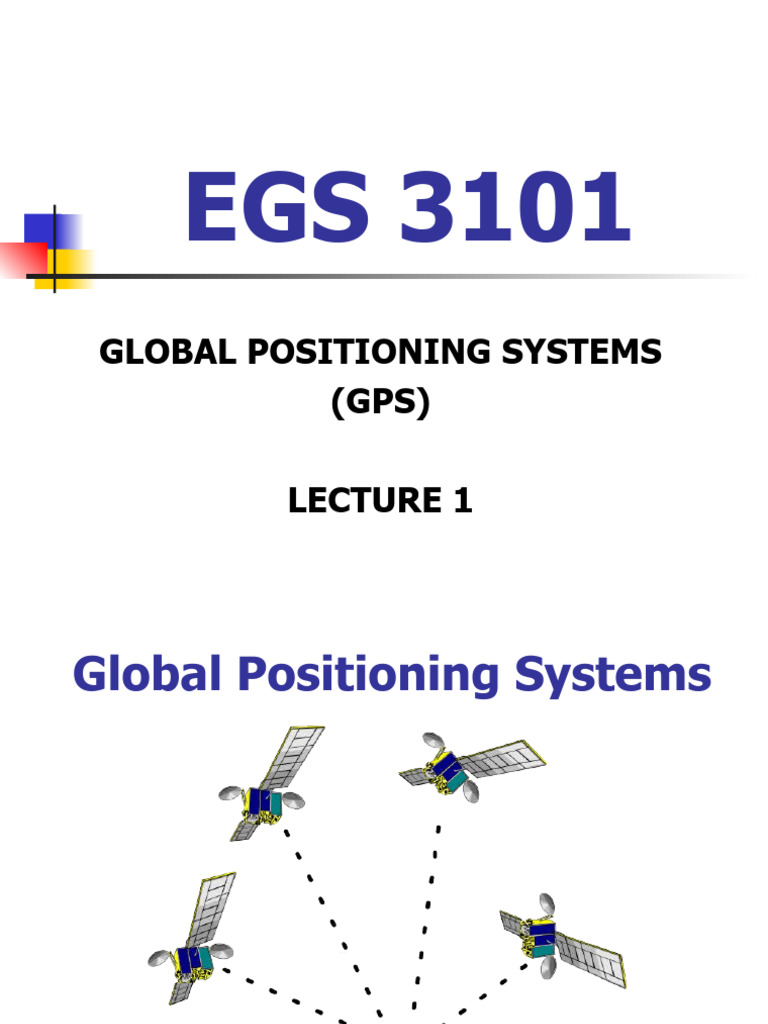 EGS 3101

GLOBAL POSITIONING SYSTEMS (GPS)

LECTURE 1

Global Positioning Systems